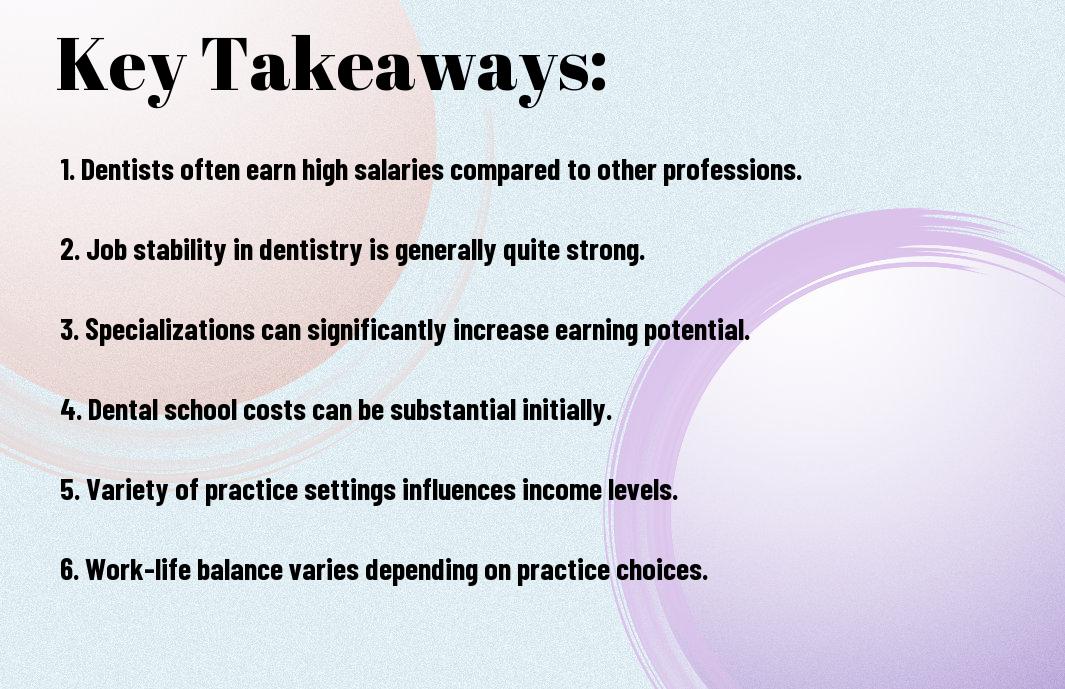 Key Takeaways:

1. Dentists often earn high salaries compared to other professions.

2. Job stability in dentistry is generally quite strong.

3. Specializations can significantly increase earning potential.

4. Dental school costs can be substantial initially.

5. Variety of practice settings influences income levels.

6. Work-life balance varies depending on practice choices.